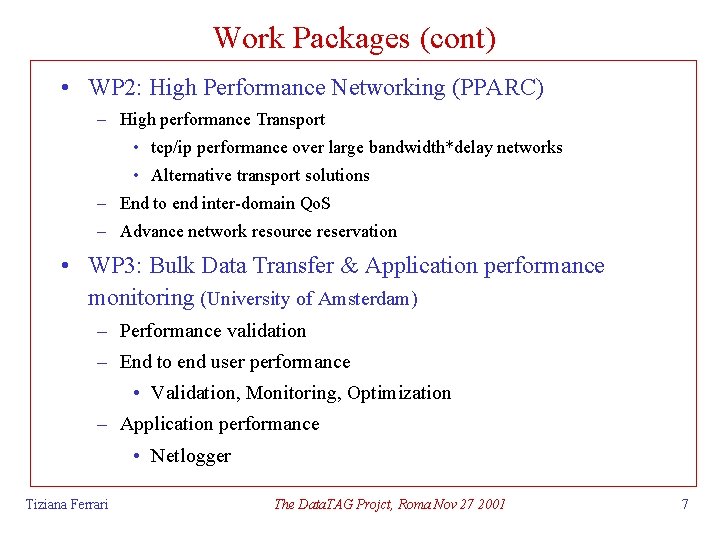 Work Packages (cont)

• WP2: High Performance Networking (PPARC)
– High performance Transport
• tcp/ip performance over large bandwidth*delay networks
• Alternative transport solutions
– End to end inter-domain QoS
– Advance network resource reservation

• WP3: Bulk Data Transfer & Application performance monitoring (University of Amsterdam)
– Performance validation
– End to end user performance
• Validation, Monitoring, Optimization
– Application performance
• Netlogger

Tiziana Ferrari
The DataTAG Projct, Roma Nov 27 2001
7